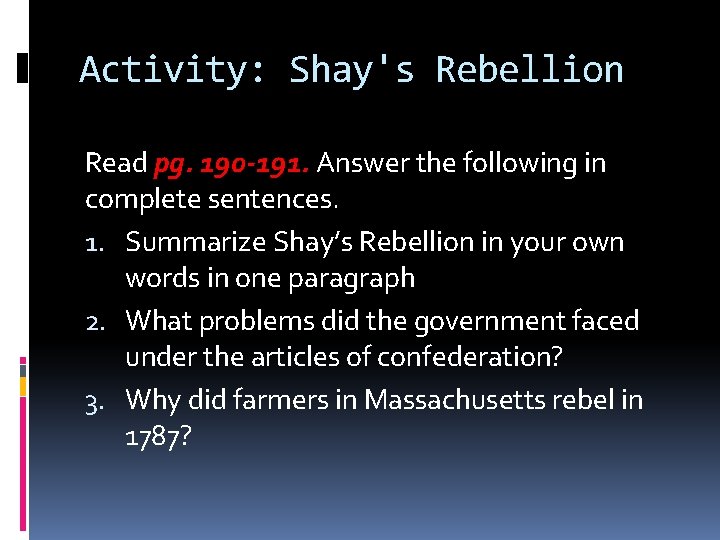 Activity: Shay's Rebellion

Read pg. 190-191. Answer the following in complete sentences.

1. Summarize Shay's Rebellion in your own words in one paragraph
2. What problems did the government faced under the articles of confederation?
3. Why did farmers in Massachusetts rebel in 1787?